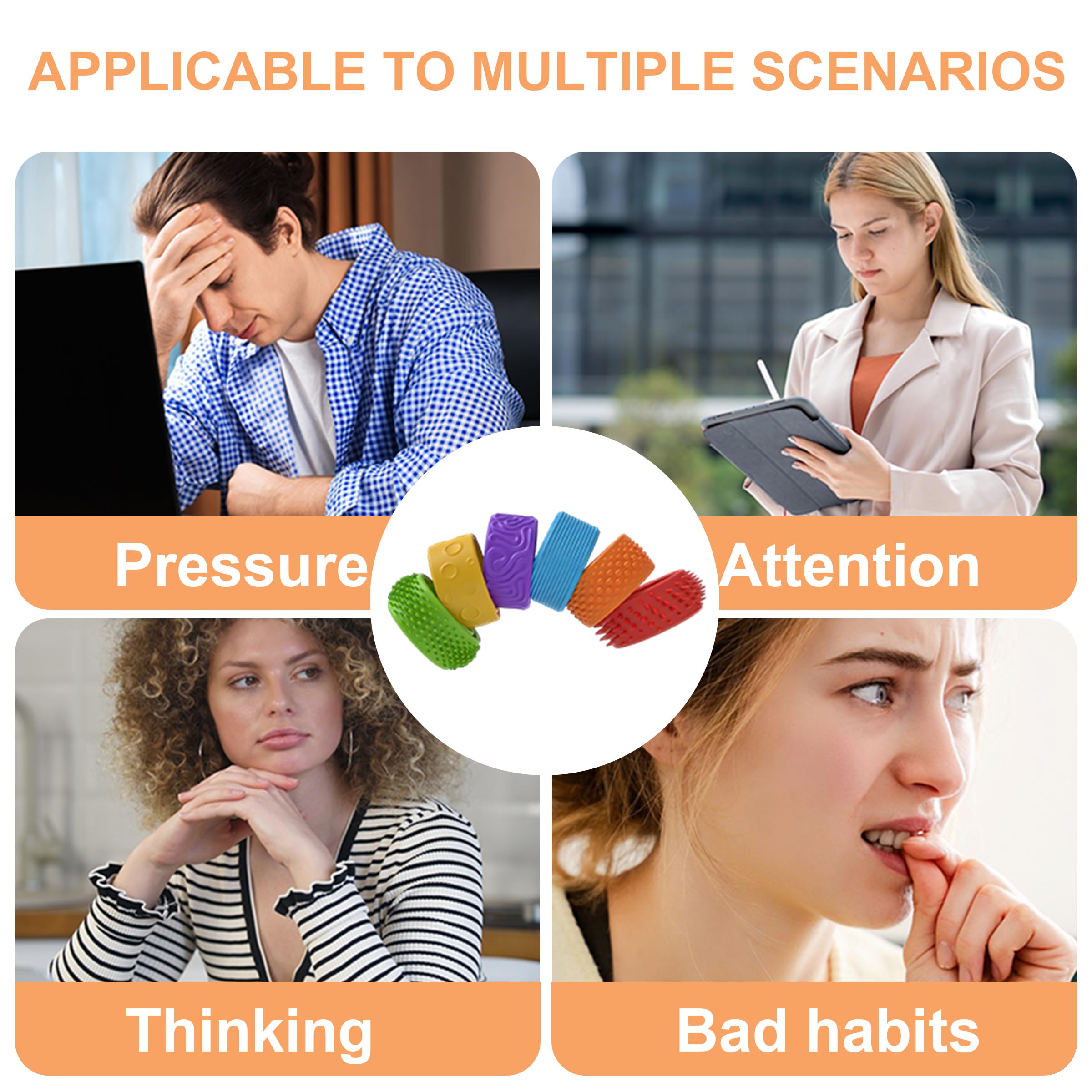 APPLICABLE TO MULTIPLE SCENARIOS

Pressure

Attention

Thinking

Bad habits